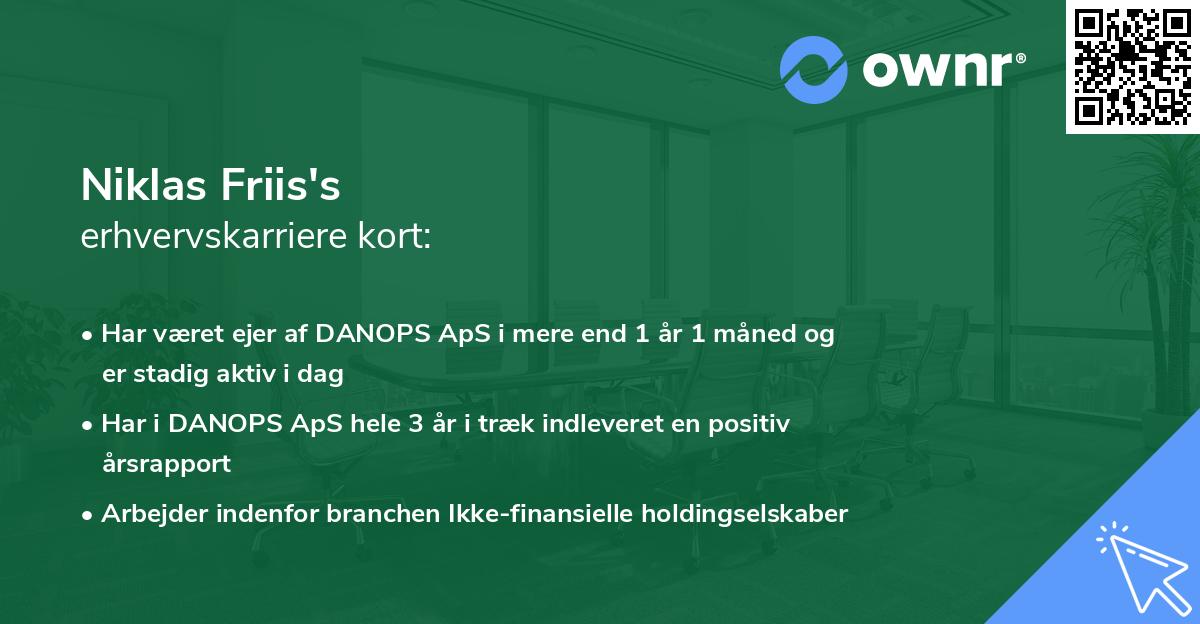 ownr®

Niklas Friis's
erhvervskarriere kort:

• Har været ejer af DANOPS ApS i mere end 1 år 1 måned og er stadig aktiv i dag

• Har i DANOPS ApS hele 3 år i træk indleveret en positiv årsrapport

• Arbejder indenfor branchen Ikke-finansielle holdingselskaber